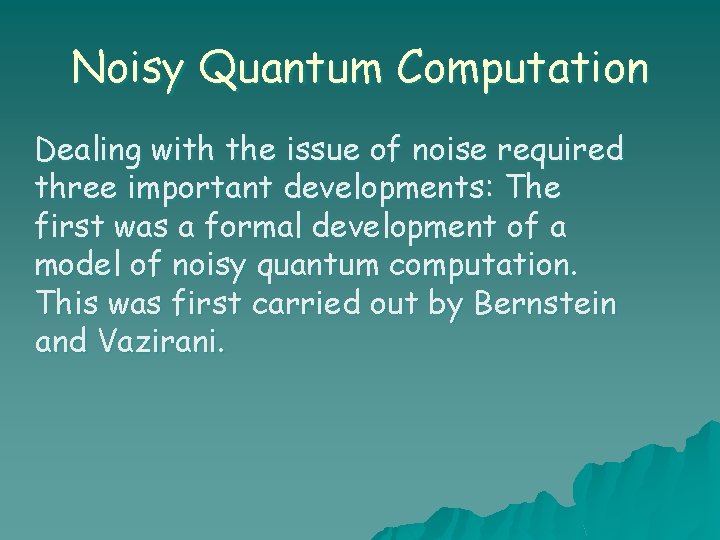 Noisy Quantum Computation

Dealing with the issue of noise required three important developments: The first was a formal development of a model of noisy quantum computation. This was first carried out by Bernstein and Vazirani.